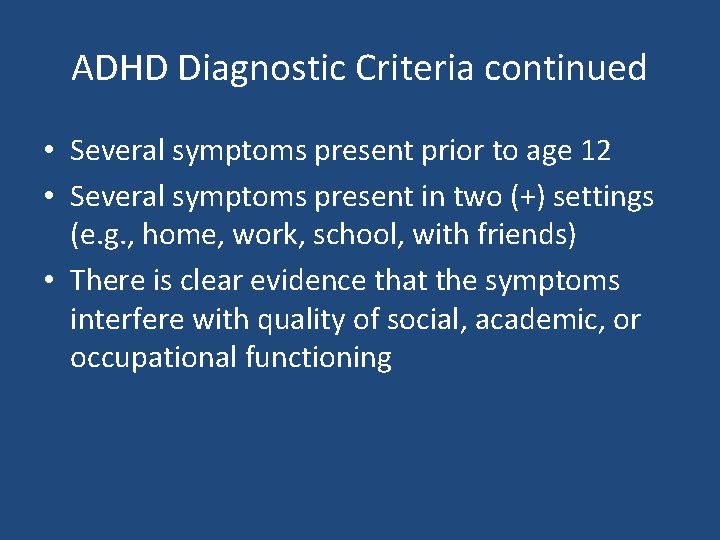 ADHD Diagnostic Criteria continued

• Several symptoms present prior to age 12
• Several symptoms present in two (+) settings (e.g., home, work, school, with friends)
• There is clear evidence that the symptoms interfere with quality of social, academic, or occupational functioning